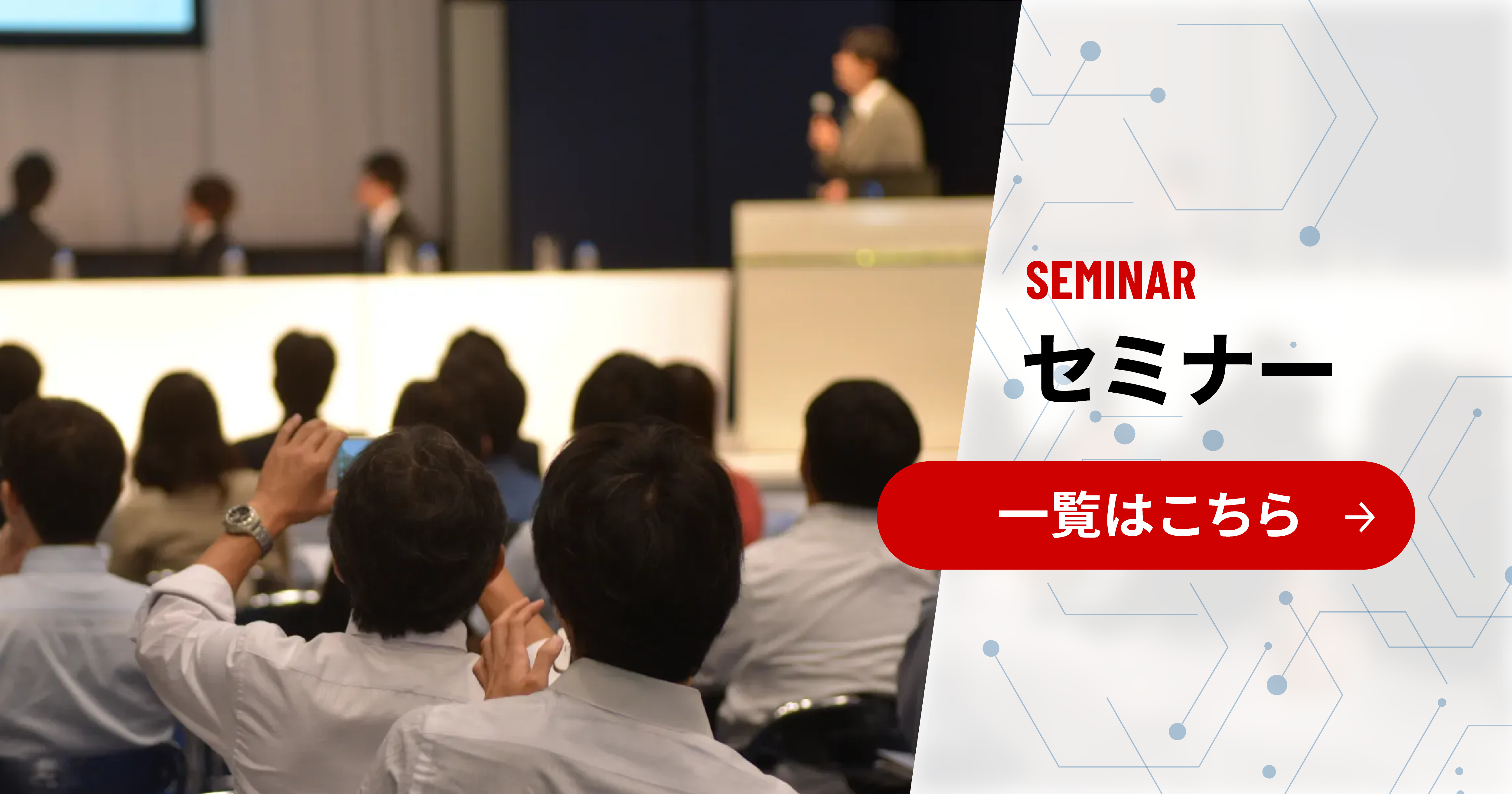 SEMINAR
セミナー

一覧はこちら →